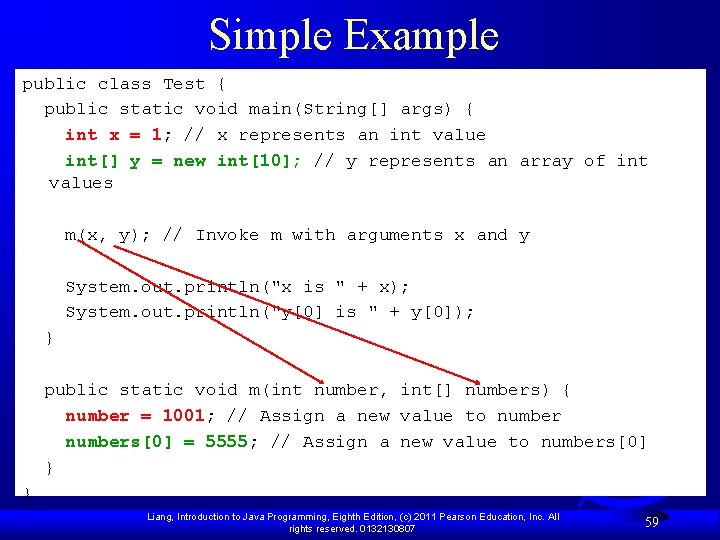 Simple Example

public class Test {
  public static void main(String[] args) {
    int x = 1; // x represents an int value
    int[] y = new int[10]; // y represents an array of int values

    m(x, y); // Invoke m with arguments x and y

    System.out.println("x is " + x);
    System.out.println("y[0] is " + y[0]);
  }

  public static void m(int number, int[] numbers) {
    number = 1001; // Assign a new value to number
    numbers[0] = 5555; // Assign a new value to numbers[0]
  }
}

Liang, Introduction to Java Programming, Eighth Edition, (c) 2011 Pearson Education, Inc. All rights reserved. 0132130807

59